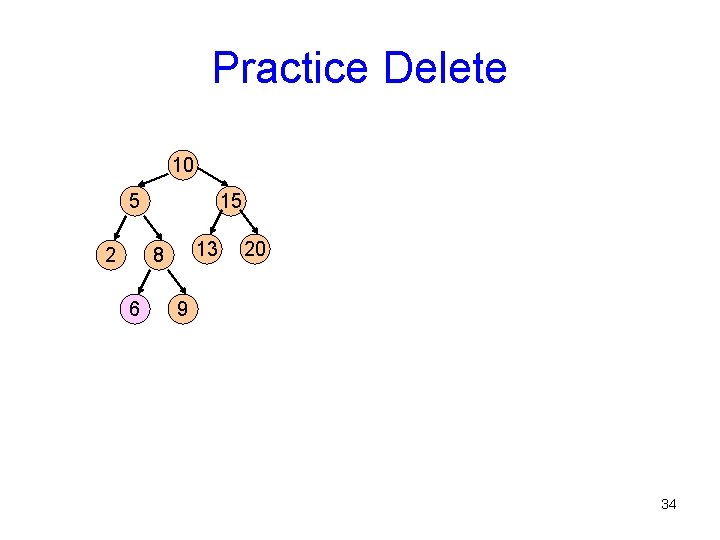 Practice Delete

10
5
15
2
8
13
20
6
9

34